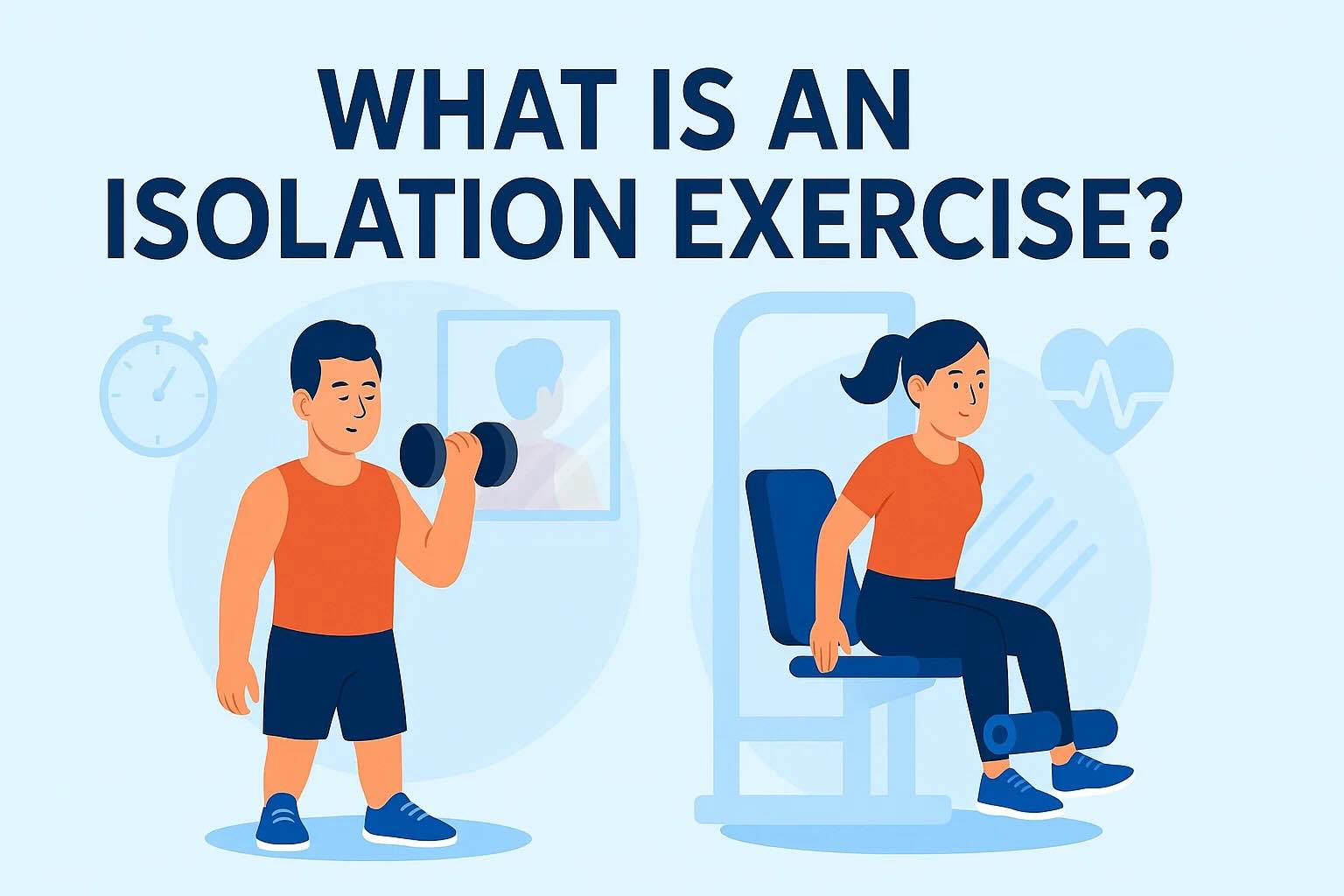 WHAT IS AN ISOLATION EXERCISE?